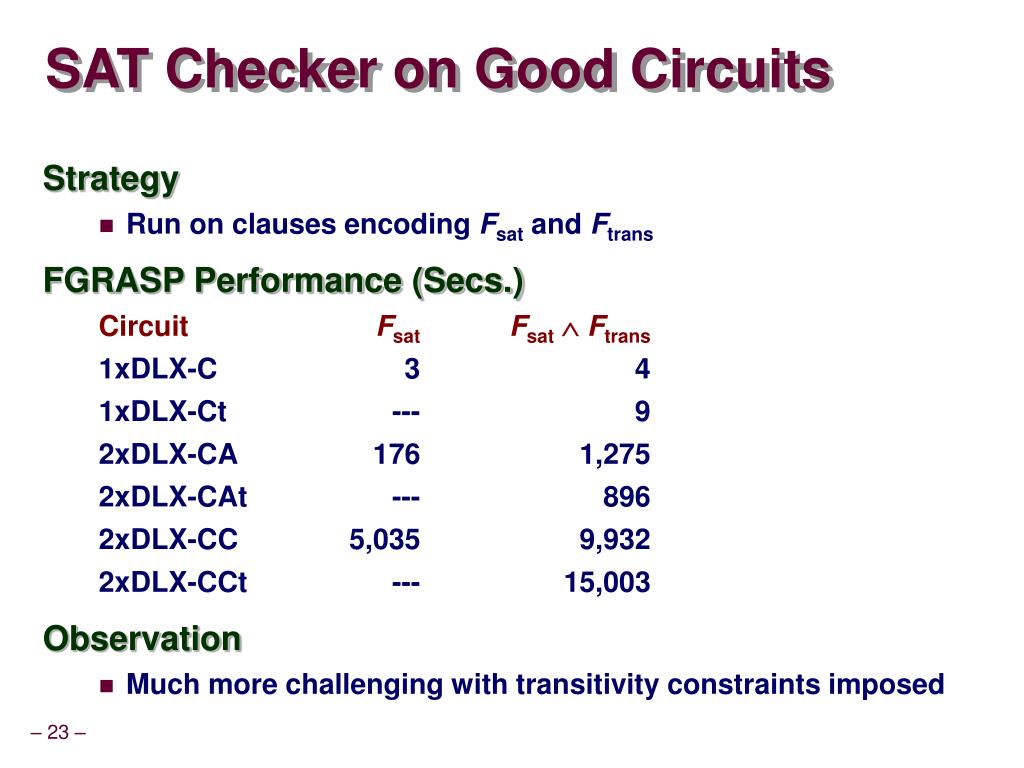 SAT Checker on Good Circuits

Strategy

Run on clauses encoding $F_{sat}$ and $F_{trans}$

FGRASP Performance (Secs.)

| Circuit | $F_{sat}$ | $F_{sat} \wedge F_{trans}$ |
|---|---|---|
| 1xDLX-C | 3 | 4 |
| 1xDLX-Ct | --- | 9 |
| 2xDLX-CA | 176 | 1,275 |
| 2xDLX-CAt | --- | 896 |
| 2xDLX-CC | 5,035 | 9,932 |
| 2xDLX-CCt | --- | 15,003 |

Observation

Much more challenging with transitivity constraints imposed

– 23 –